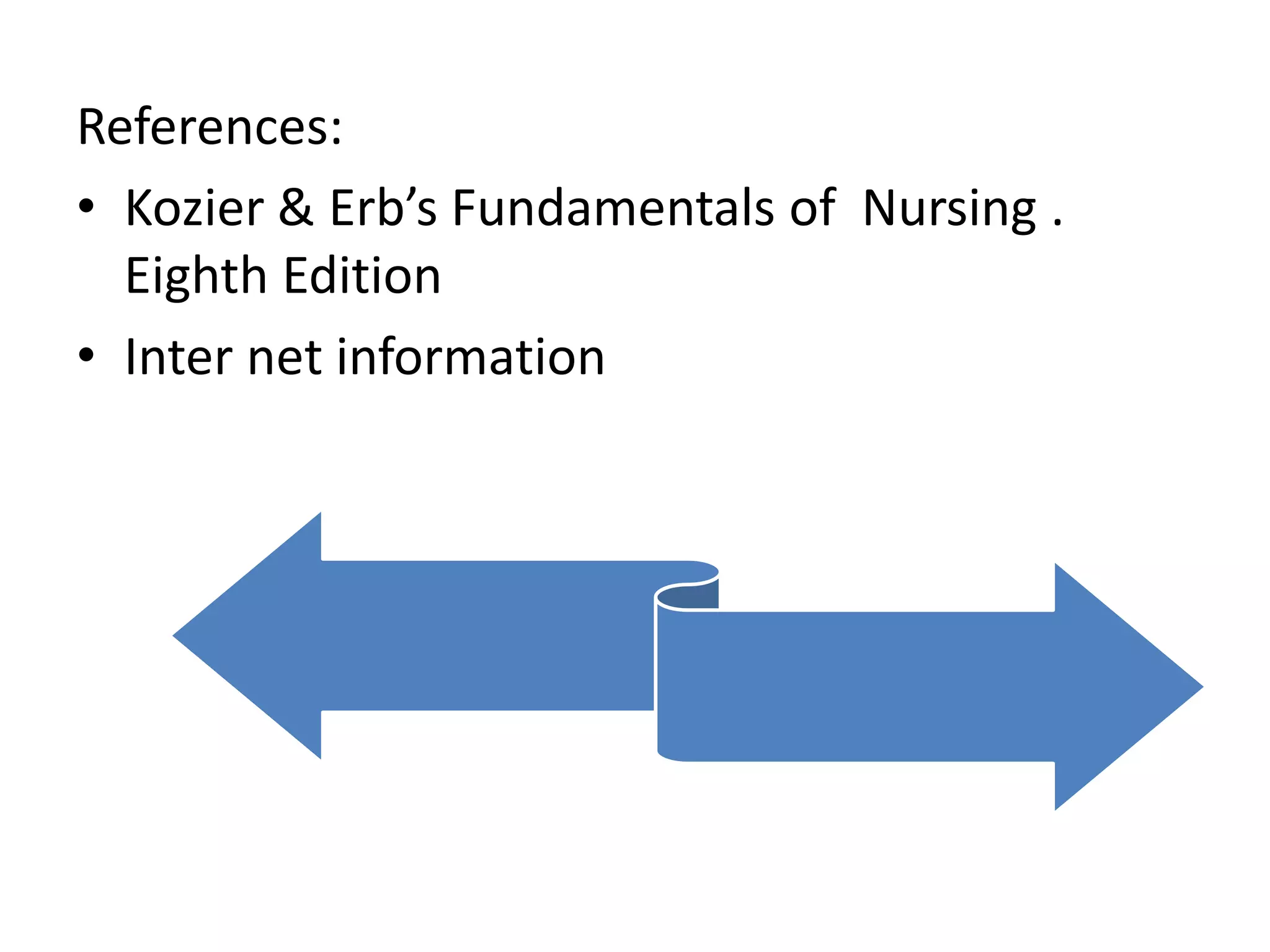 References:

• Kozier & Erb’s Fundamentals of Nursing . Eighth Edition

• Inter net information